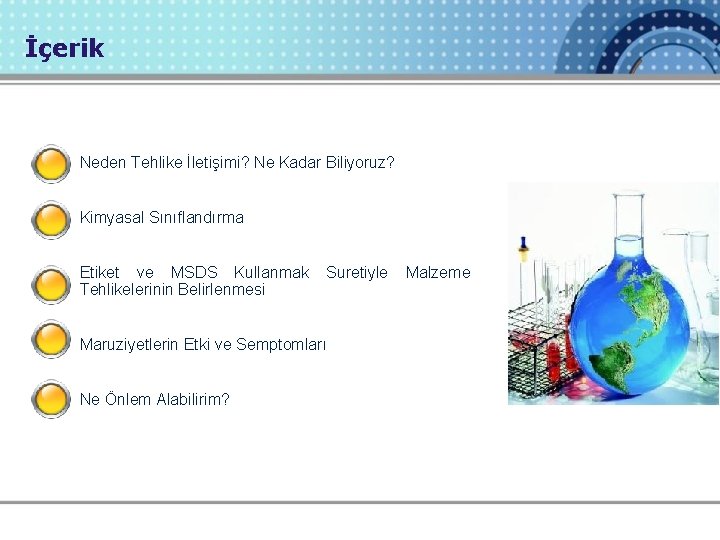 İçerik

Neden Tehlike İletişimi? Ne Kadar Biliyoruz?

Kimyasal Sınıflandırma

Etiket ve MSDS Kullanmak Suretiyle Malzeme Tehlikelerinin Belirlenmesi

Maruziyetlerin Etki ve Semptomları

Ne Önlem Alabilirim?